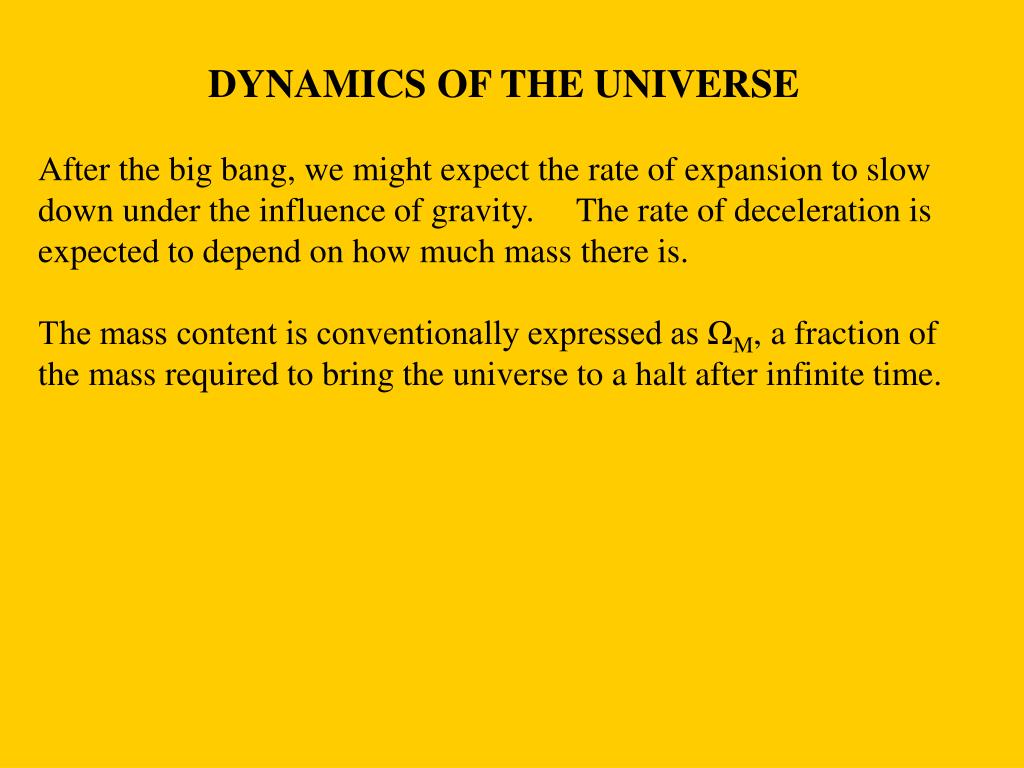 DYNAMICS OF THE UNIVERSE

After the big bang, we might expect the rate of expansion to slow down under the influence of gravity. The rate of deceleration is expected to depend on how much mass there is.

The mass content is conventionally expressed as $\Omega_M$, a fraction of the mass required to bring the universe to a halt after infinite time.